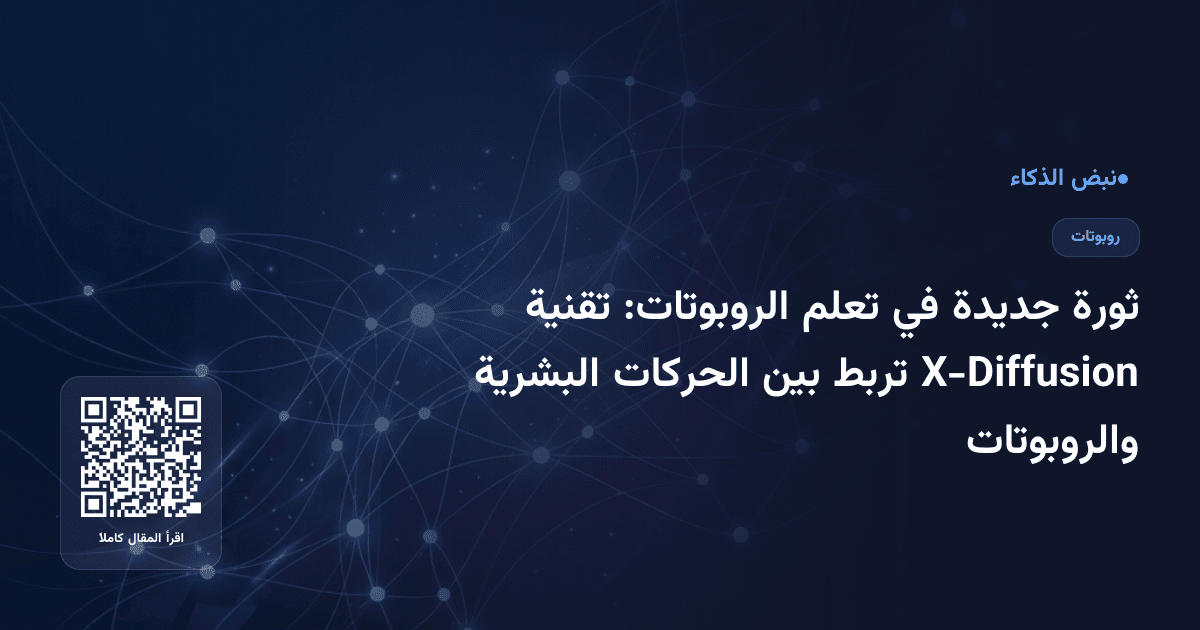 نبض الذكاء

روبوتات

ثورة جديدة في تعلم الروبوتات: تقنية X-Diffusion تربط بين الحركات البشرية والروبوتات

اقرأ المقال كاملا